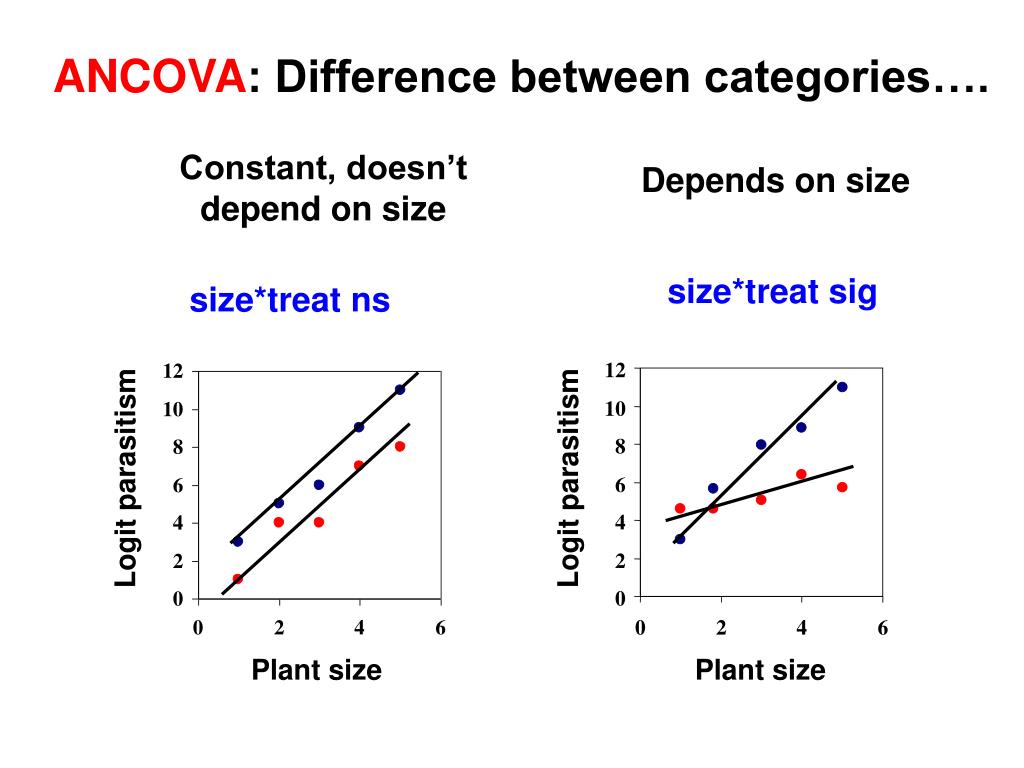 ANCOVA: Difference between categories….

Constant, doesn't depend on size

size*treat ns

Logit parasitism

12
10
8
6
4
2
0

0 2 4 6

Plant size

Depends on size

size*treat sig

Logit parasitism

12
10
8
6
4
2
0

0 2 4 6

Plant size